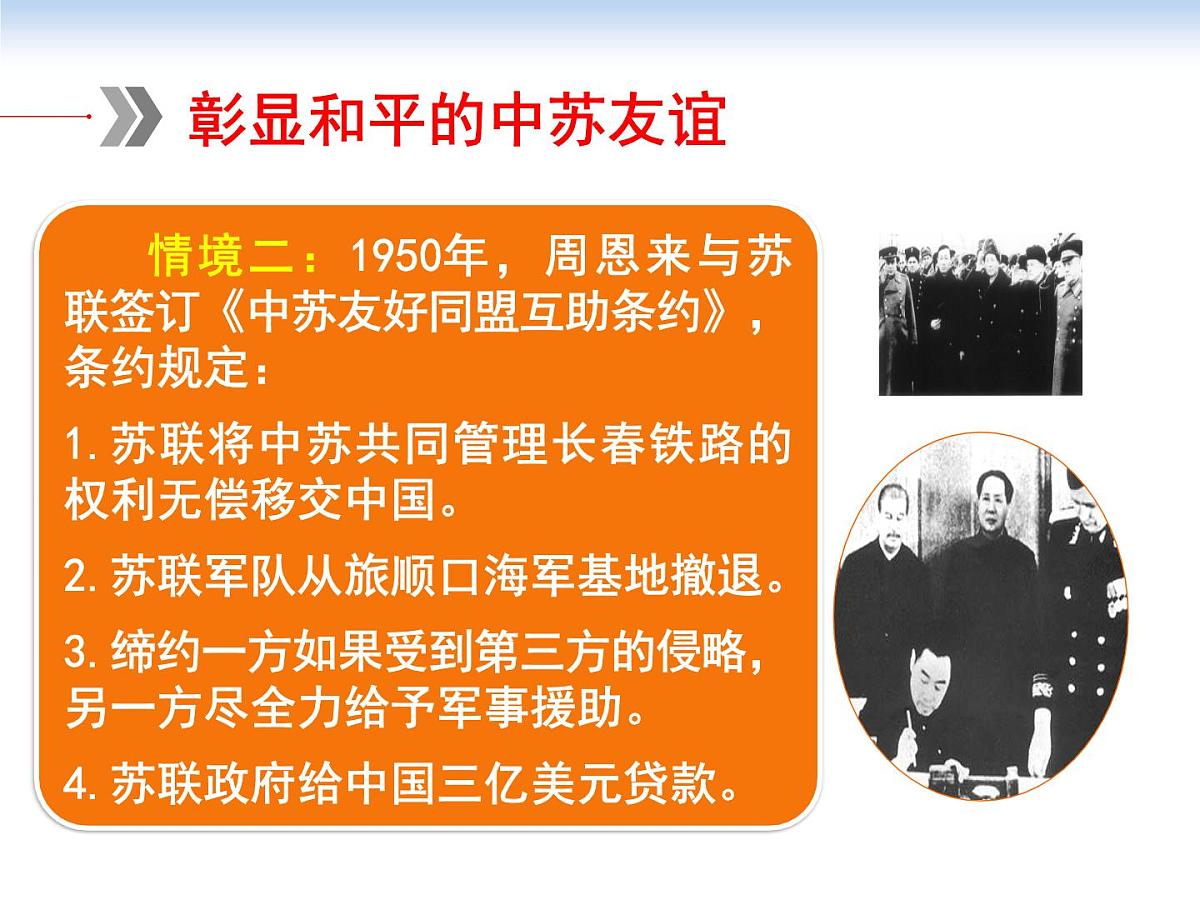 彰显和平的中苏友谊

情境二：1950年，周恩来与苏联签订《中苏友好同盟互助条约》，条约规定：

1.苏联将中苏共同管理长春铁路的权利无偿移交中国。

2.苏联军队从旅顺口海军基地撤退。

3.缔约一方如果受到第三方的侵略，另一方尽全力给予军事援助。

4.苏联政府给中国三亿美元贷款。